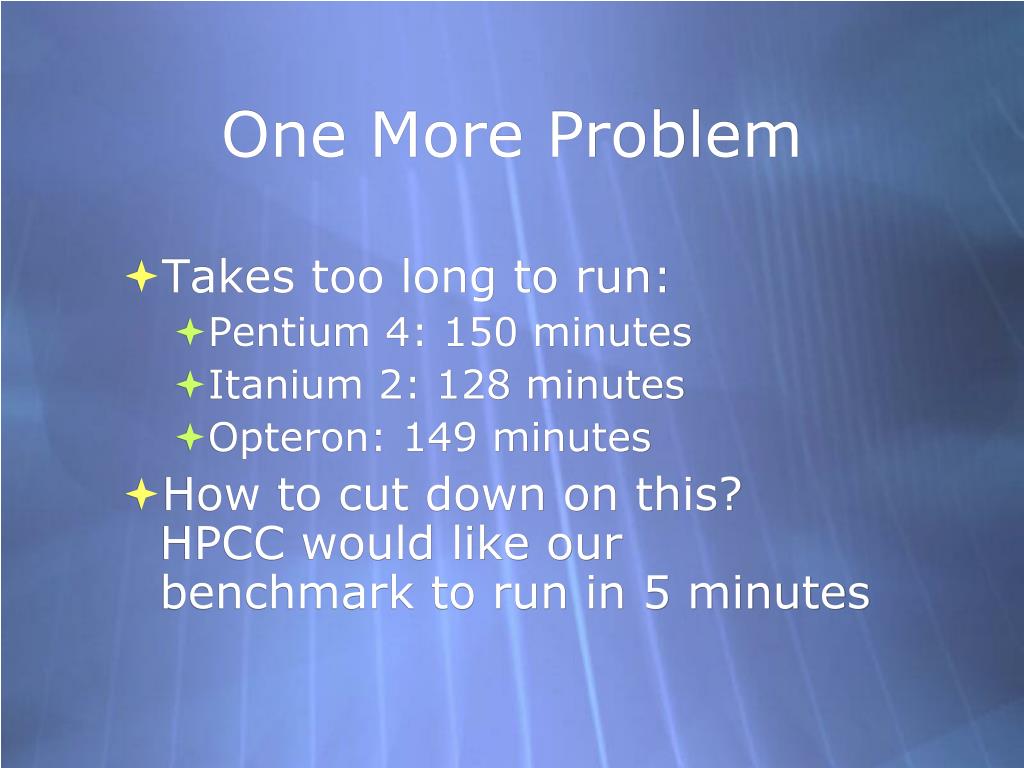 One More Problem

Takes too long to run:

Pentium 4: 150 minutes

Itanium 2: 128 minutes

Opteron: 149 minutes

How to cut down on this? HPCC would like our benchmark to run in 5 minutes